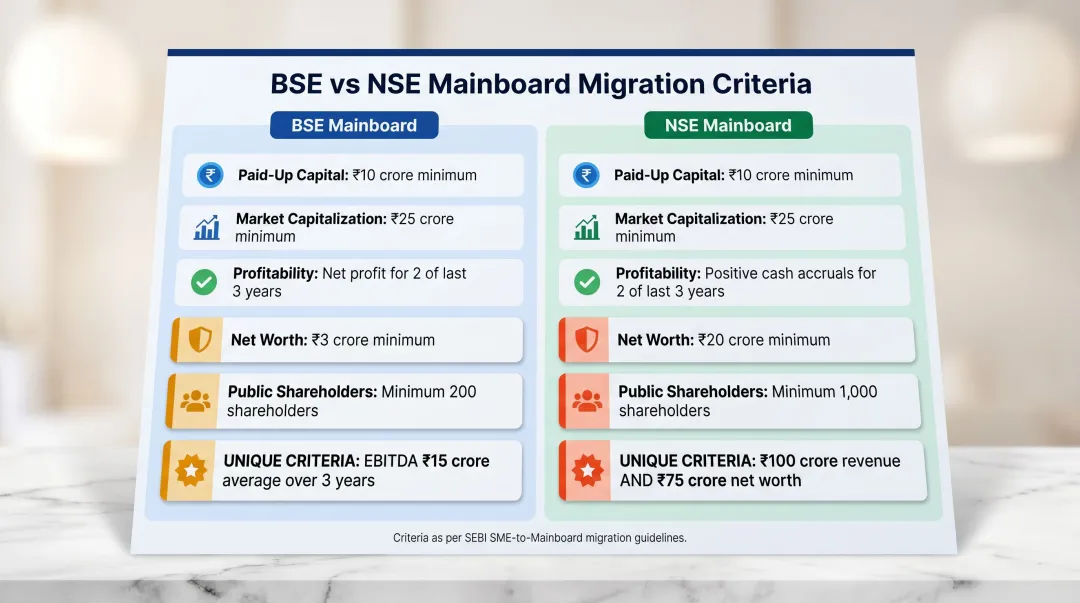 BSE vs NSE Mainboard Migration Criteria

BSE Mainboard

Paid-Up Capital: ₹10 crore minimum

Market Capitalization: ₹25 crore minimum

Profitability: Net profit for 2 of last 3 years

Net Worth: ₹3 crore minimum

Public Shareholders: Minimum 200 shareholders

UNIQUE CRITERIA: EBITDA ₹15 crore average over 3 years

NSE Mainboard

Paid-Up Capital: ₹10 crore minimum

Market Capitalization: ₹25 crore minimum

Profitability: Positive cash accruals for 2 of last 3 years

Net Worth: ₹20 crore minimum

Public Shareholders: Minimum 1,000 shareholders

UNIQUE CRITERIA: ₹100 crore revenue AND ₹75 crore net worth

Criteria as per SEBI SME-to-Mainboard migration guidelines.